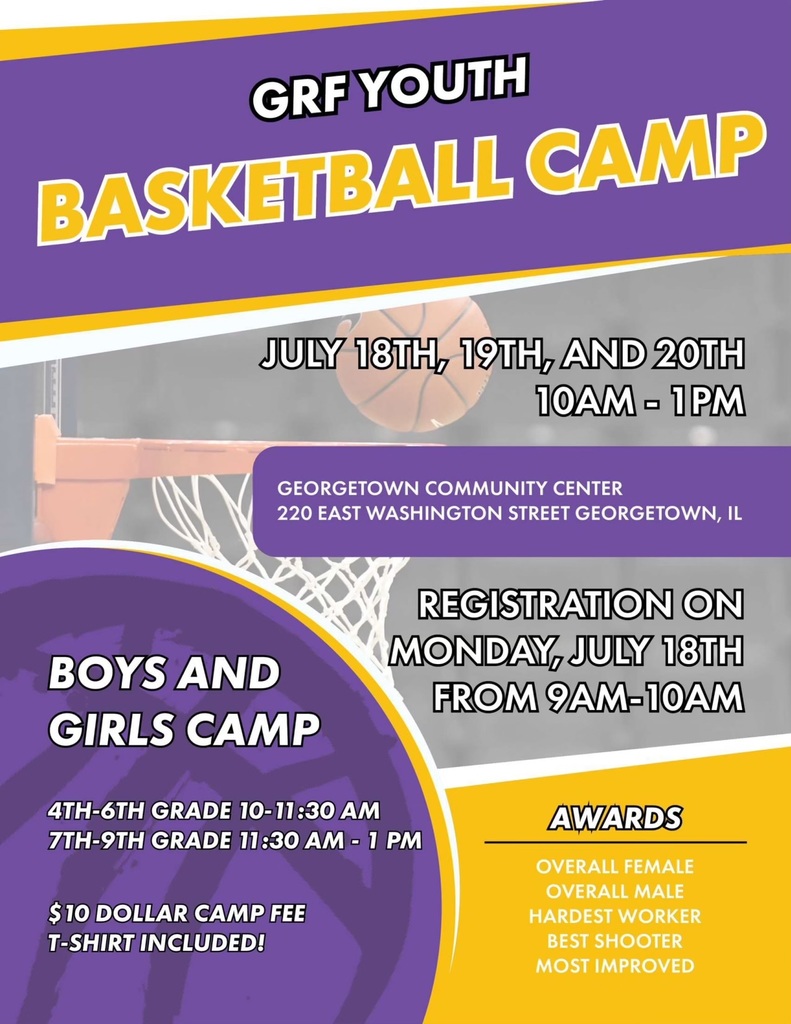 GRF YOUTH
BASKETBALL CAMP

JULY 18TH, 19TH, AND 20TH
10AM - 1PM

GEORGETOWN COMMUNITY CENTER
220 EAST WASHINGTON STREET GEORGETOWN, IL

REGISTRATION ON
MONDAY, JULY 18TH
FROM 9AM-10AM

BOYS AND
GIRLS CAMP

4TH-6TH GRADE 10-11:30 AM
7TH-9TH GRADE 11:30 AM - 1 PM

$10 DOLLAR CAMP FEE
T-SHIRT INCLUDED!

AWARDS

OVERALL FEMALE
OVERALL MALE
HARDEST WORKER
BEST SHOOTER
MOST IMPROVED